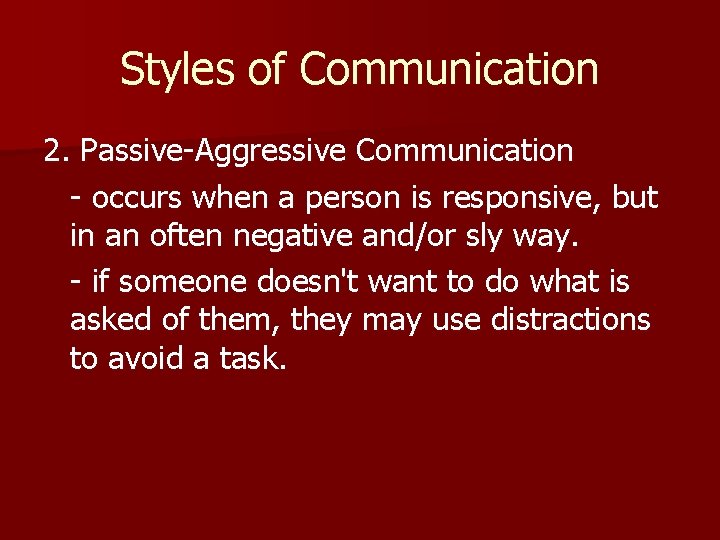 Styles of Communication

2. Passive-Aggressive Communication

- occurs when a person is responsive, but in an often negative and/or sly way.

- if someone doesn't want to do what is asked of them, they may use distractions to avoid a task.